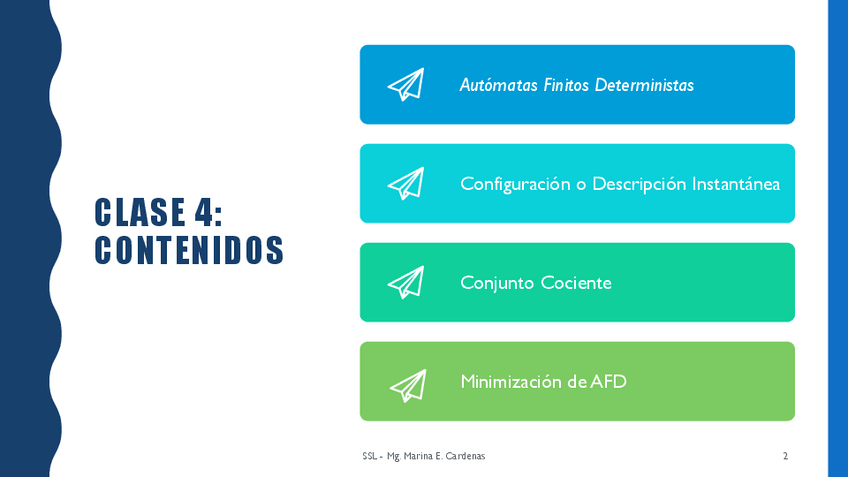 CLASE 4: CONTENIDOS

Autómatas Finitos Deterministas

Configuración o Descripción Instantánea

Conjunto Cociente

Minimización de AFD

SSL - Mg. Marina E. Cardenas

2